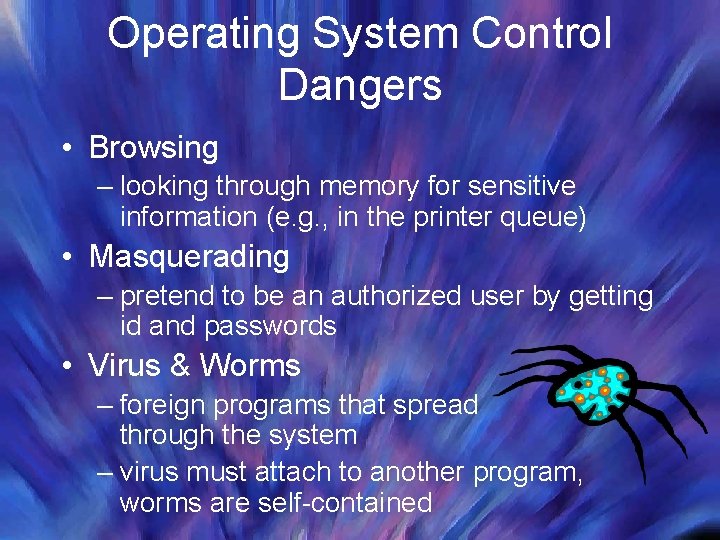 Operating System Control Dangers

• Browsing
– looking through memory for sensitive information (e.g., in the printer queue)

• Masquerading
– pretend to be an authorized user by getting id and passwords

• Virus & Worms
– foreign programs that spread through the system
– virus must attach to another program, worms are self-contained